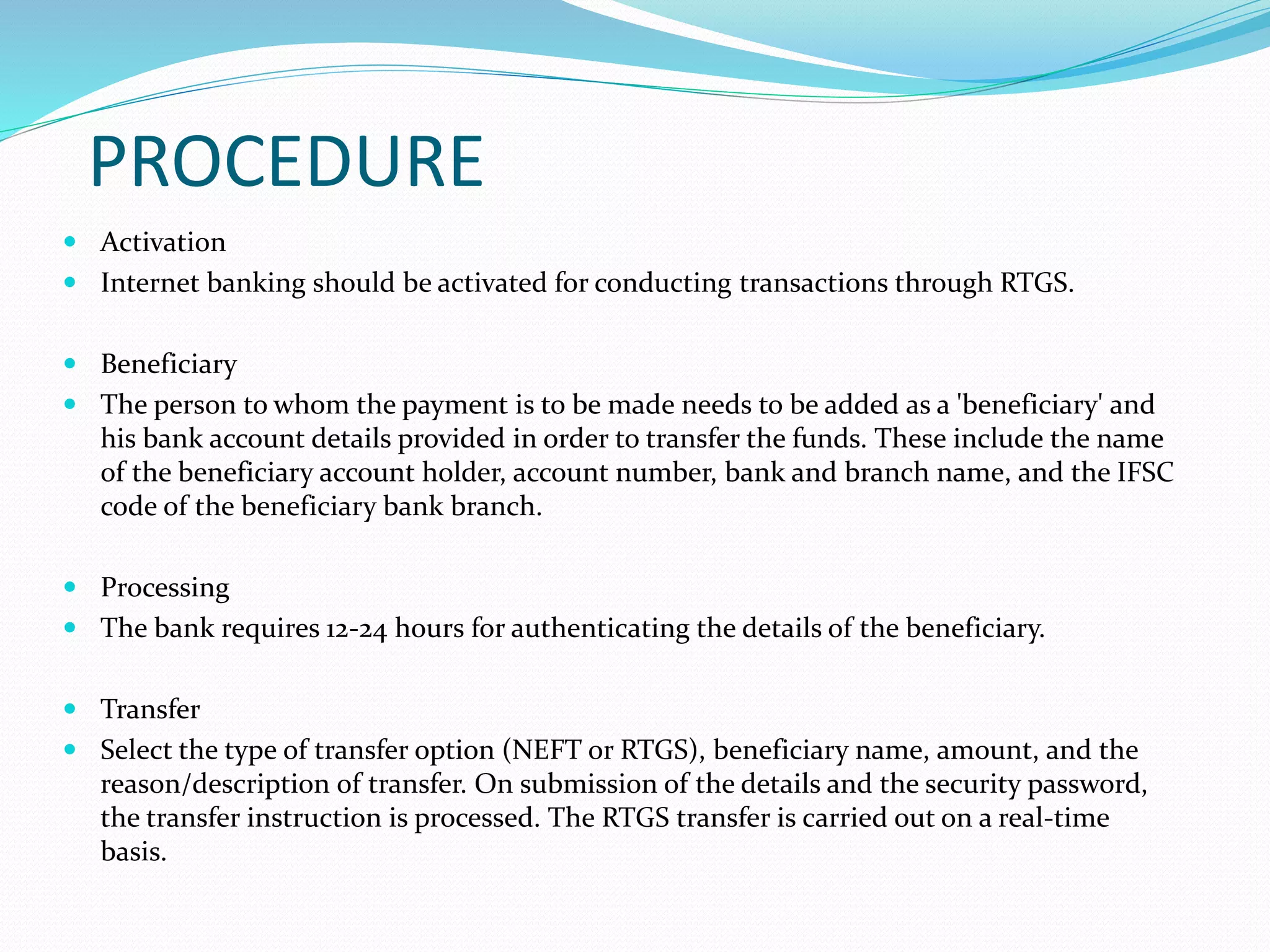 PROCEDURE

- Activation
- Internet banking should be activated for conducting transactions through RTGS.

- Beneficiary
- The person to whom the payment is to be made needs to be added as a 'beneficiary' and his bank account details provided in order to transfer the funds. These include the name of the beneficiary account holder, account number, bank and branch name, and the IFSC code of the beneficiary bank branch.

- Processing
- The bank requires 12-24 hours for authenticating the details of the beneficiary.

- Transfer
- Select the type of transfer option (NEFT or RTGS), beneficiary name, amount, and the reason/description of transfer. On submission of the details and the security password, the transfer instruction is processed. The RTGS transfer is carried out on a real-time basis.